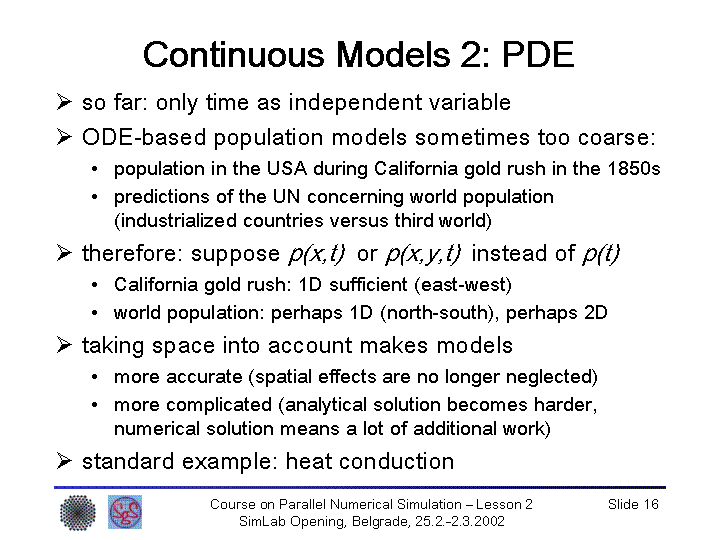 Continuous Models 2: PDE

➢ so far: only time as independent variable

➢ ODE-based population models sometimes too coarse:

• population in the USA during California gold rush in the 1850s

• predictions of the UN concerning world population (industrialized countries versus third world)

➢ therefore: suppose $p(x,t)$ or $p(x,y,t)$ instead of $p(t)$

• California gold rush: 1D sufficient (east-west)

• world population: perhaps 1D (north-south), perhaps 2D

➢ taking space into account makes models

• more accurate (spatial effects are no longer neglected)

• more complicated (analytical solution becomes harder, numerical solution means a lot of additional work)

➢ standard example: heat conduction

Course on Parallel Numerical Simulation – Lesson 2
SimLab Opening, Belgrade, 25.2.-2.3.2002

Slide 16